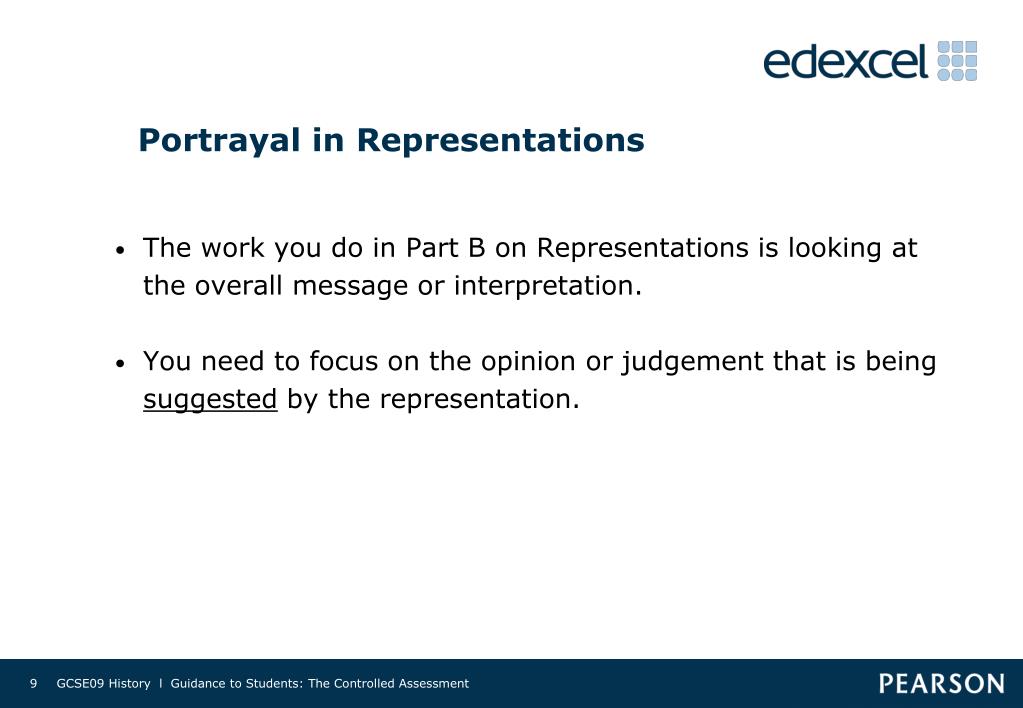 edexcel

Portrayal in Representations

• The work you do in Part B on Representations is looking at the overall message or interpretation.

• You need to focus on the opinion or judgement that is being suggested by the representation.

9 GCSE09 History I Guidance to Students: The Controlled Assessment

PEARSON